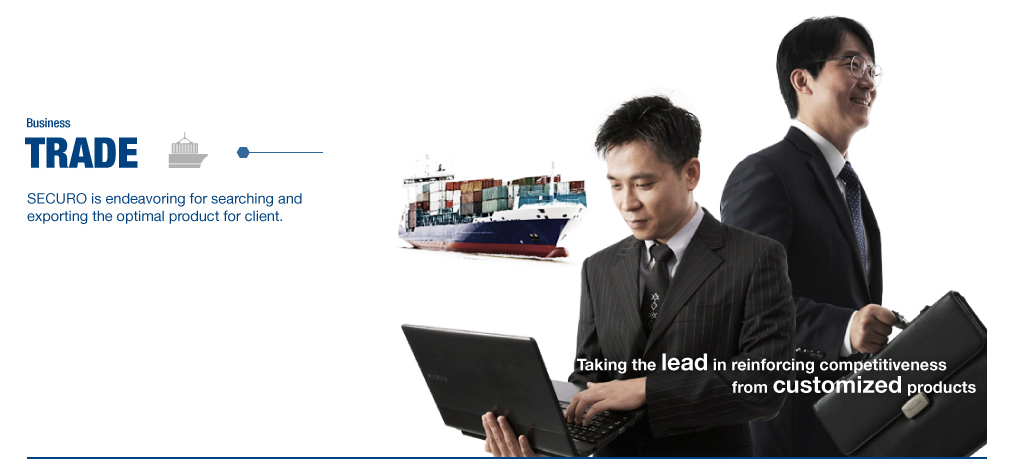 Business
TRADE

SECURO is endeavoring for searching and exporting the optimal product for client.

Taking the lead in reinforcing competitiveness from customized products